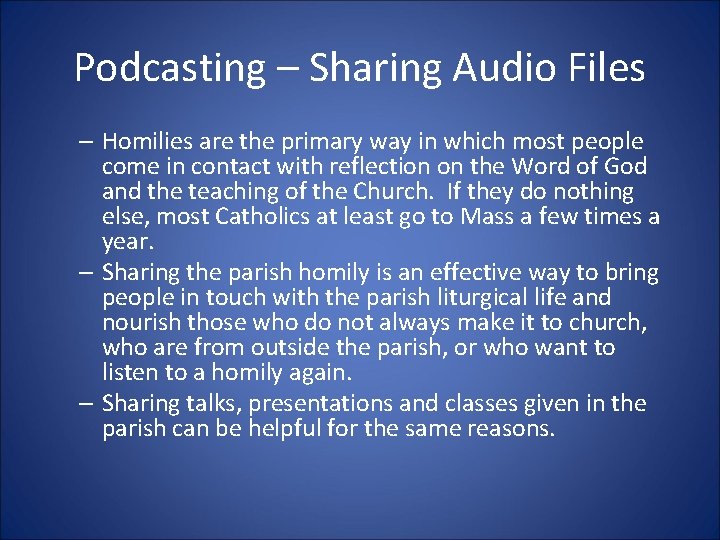 Podcasting – Sharing Audio Files

– Homilies are the primary way in which most people come in contact with reflection on the Word of God and the teaching of the Church. If they do nothing else, most Catholics at least go to Mass a few times a year.
– Sharing the parish homily is an effective way to bring people in touch with the parish liturgical life and nourish those who do not always make it to church, who are from outside the parish, or who want to listen to a homily again.
– Sharing talks, presentations and classes given in the parish can be helpful for the same reasons.